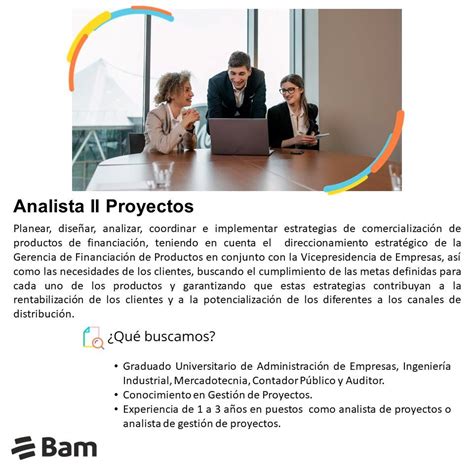 Analista II Proyectos

Planear, diseñar, analizar, coordinar e implementar estrategias de comercialización de productos de financiación, teniendo en cuenta el direccionamiento estratégico de la Gerencia de Financiación de Productos en conjunto con la Vicepresidencia de Empresas, así como las necesidades de los clientes, buscando el cumplimiento de las metas definidas para cada uno de los productos y garantizando que estas estrategias contribuyan a la rentabilización de los clientes y a la potencialización de los diferentes a los canales de distribución.

¿Qué buscamos?

• Graduado Universitario de Administración de Empresas, Ingeniería Industrial, Mercadotecnia, Contador Público y Auditor.
• Conocimiento en Gestión de Proyectos.
• Experiencia de 1 a 3 años en puestos como analista de proyectos o analista de gestión de proyectos.

Bam